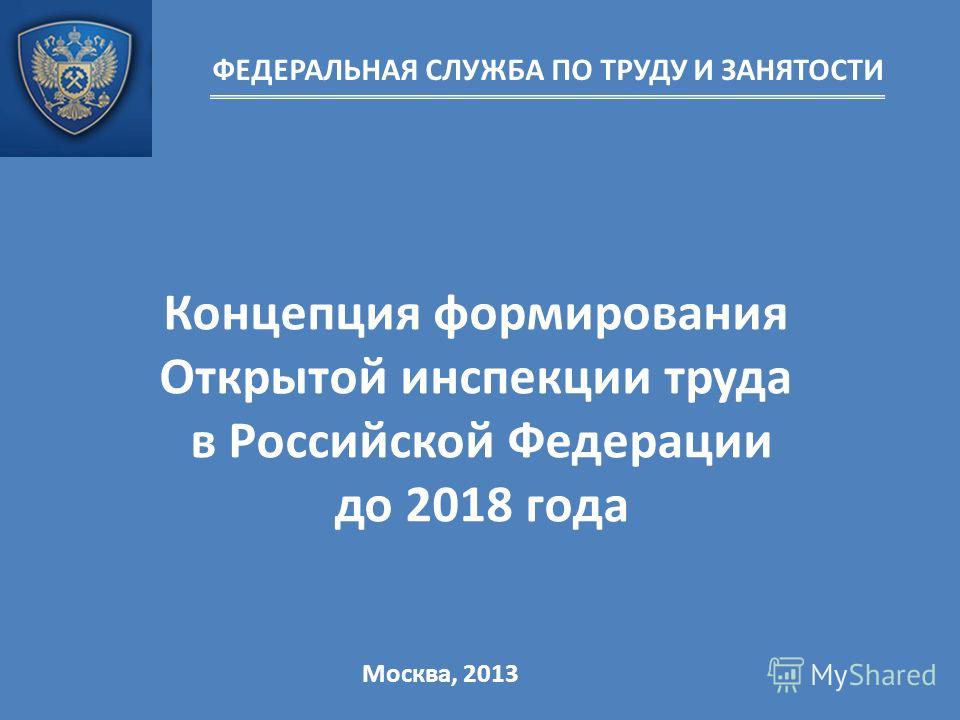 ФЕДЕРАЛЬНАЯ СЛУЖБА ПО ТРУДУ И ЗАНЯТОСТИ

Концепция формирования Открытой инспекции труда в Российской Федерации до 2018 года

Москва, 2013

MyShared